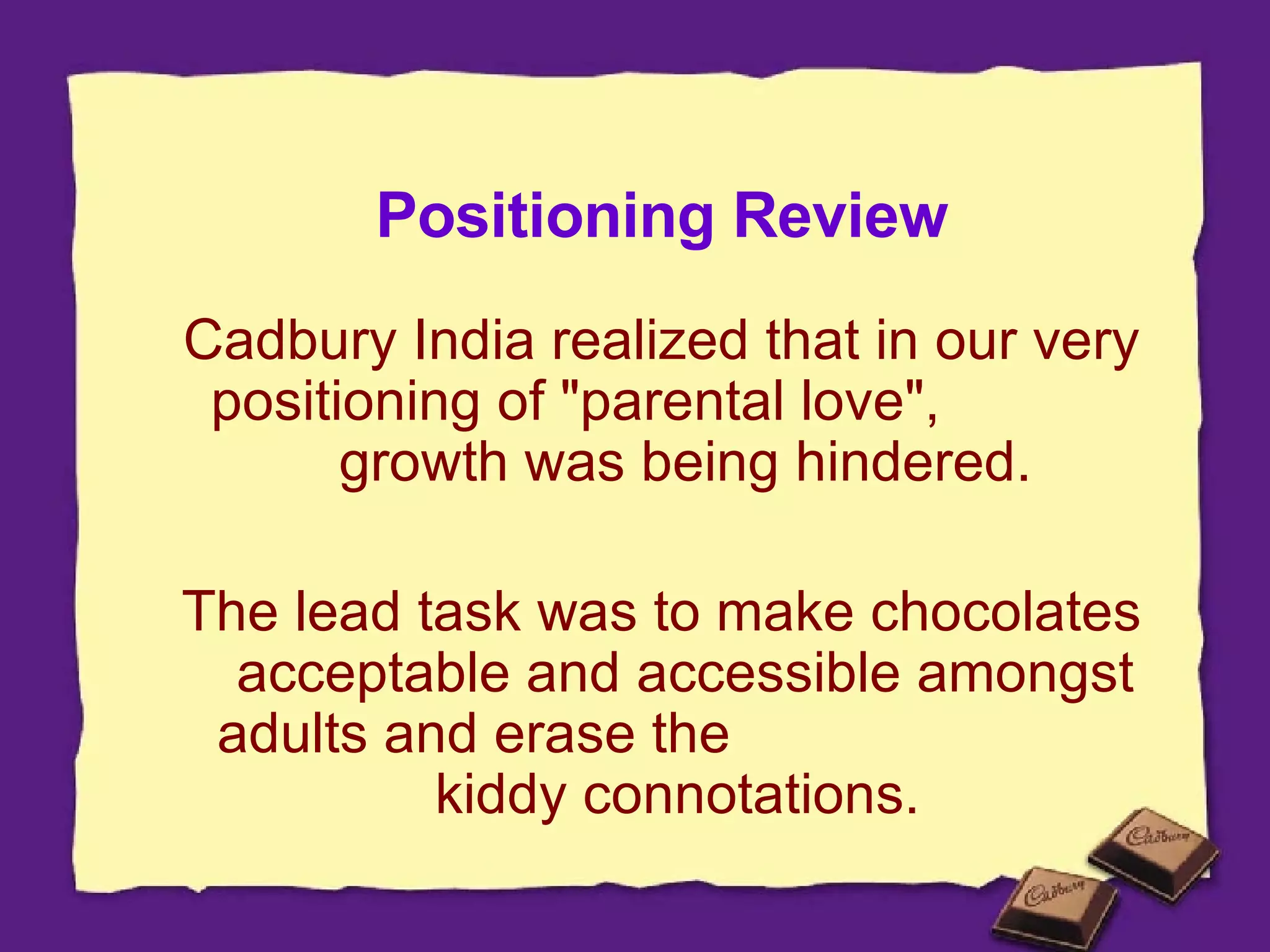 Positioning Review

Cadbury India realized that in our very positioning of "parental love", growth was being hindered.

The lead task was to make chocolates acceptable and accessible amongst adults and erase the kiddy connotations.

Cadbury

Cadbury